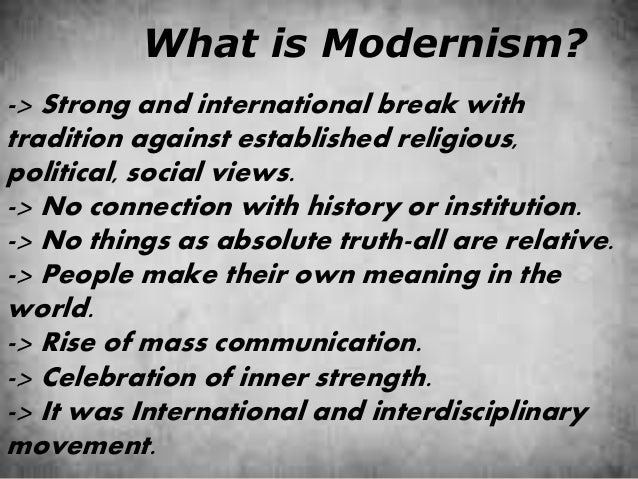 What is Modernism?

-> Strong and international break with tradition against established religious, political, social views.
-> No connection with history or institution.
-> No things as absolute truth-all are relative.
-> People make their own meaning in the world.
-> Rise of mass communication.
-> Celebration of inner strength.
-> It was International and interdisciplinary movement.